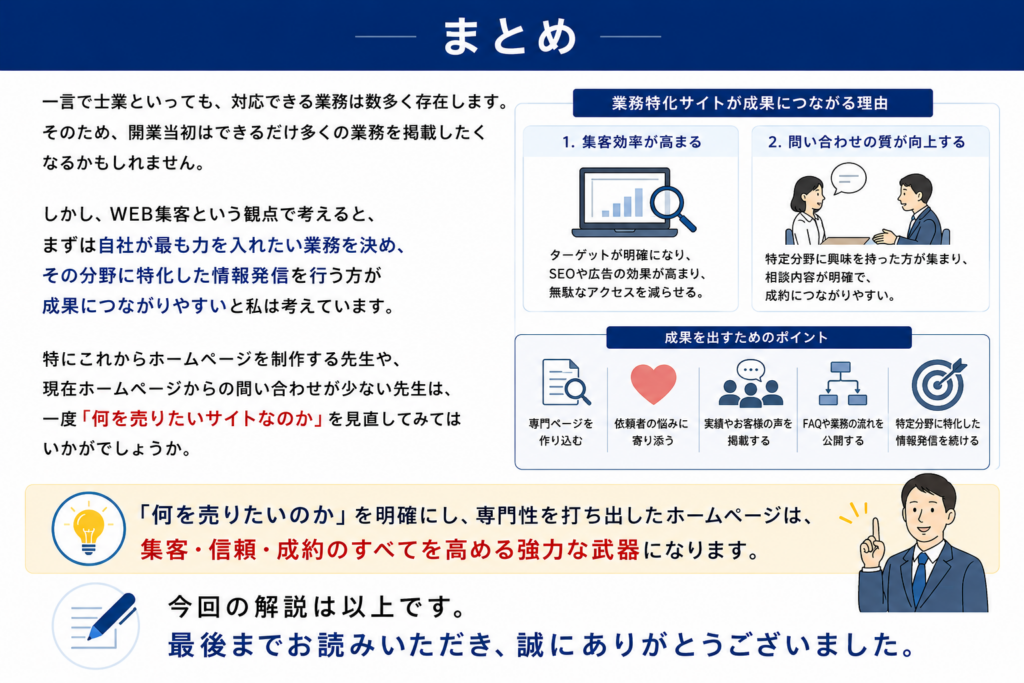 まとめ

一言で士業といっても、対応できる業務は数多く存在します。そのため、開業当初はできるだけ多くの業務を掲載したくなるかもしれません。

しかし、WEB集客という観点で考えると、まずは自社が最も力を入れたい業務を決め、その分野に特化した情報発信を行う方が成果につながりやすいと私は考えています。

特にこれからホームページを制作する先生や、現在ホームページからの問い合わせが少ない先生は、一度「何を売りたいサイトなのか」を見直してみてはいかがでしょうか。

業務特化サイトが成果につながる理由

1. 集客効率が高まる

ターゲットが明確になり、SEOや広告の効果が高まり、無駄なアクセスを減らせる。

2. 問い合わせの質が向上する

特定分野に興味を持った方が集まり、相談内容が明確で、成約につながりやすい。

成果を出すためのポイント

専門ページを作り込む

依頼者の悩みに寄り添う

実績やお客様の声を掲載する

FAQや業務の流れを公開する

特定分野に特化した情報発信を続ける

「何を売りたいのか」を明確にし、専門性を打ち出したホームページは、集客・信頼・成約のすべてを高める強力な武器になります。

今回の解説は以上です。
最後までお読みいただき、誠にありがとうございました。